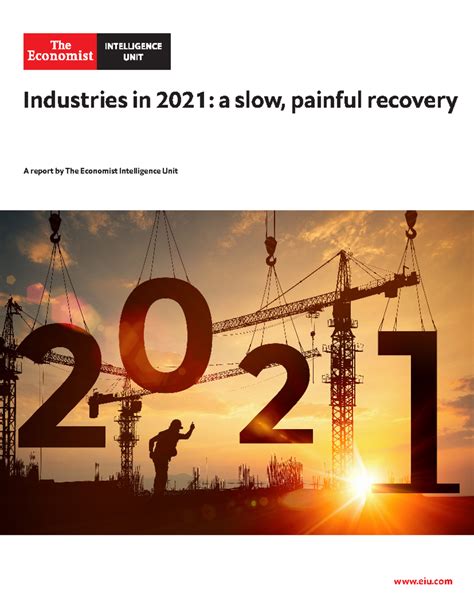 The Economist INTELLIGENCE UNIT

Industries in 2021: a slow, painful recovery

A report by The Economist Intelligence Unit

2021

www.eiu.com